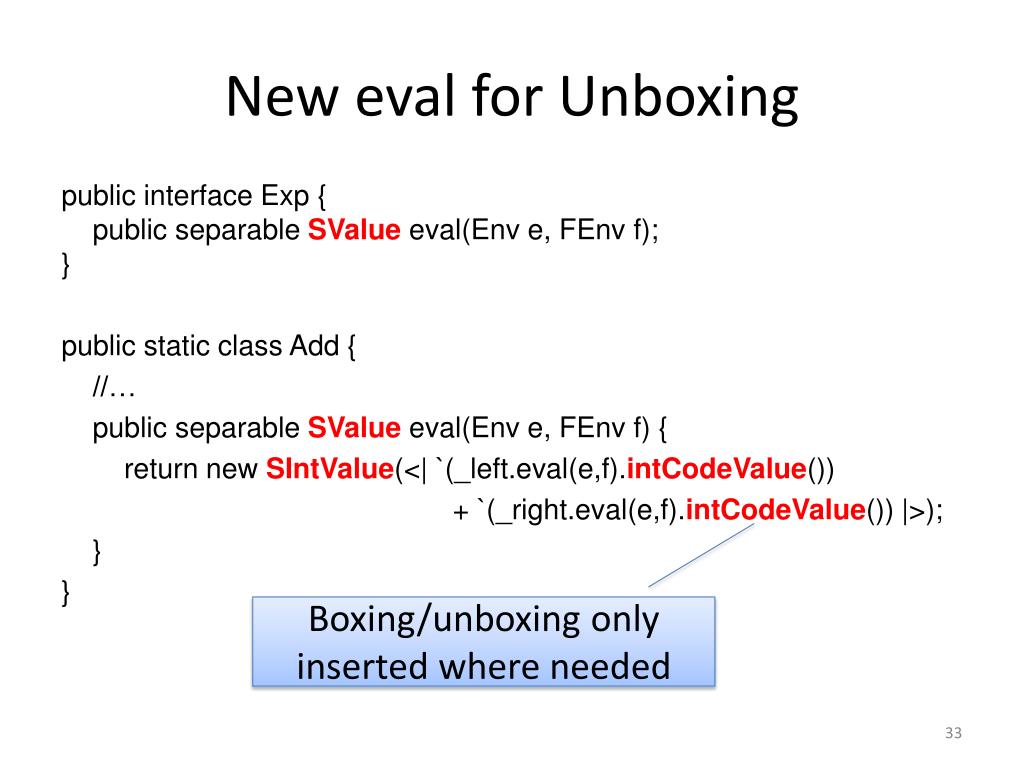 New eval for Unboxing

public interface Exp {
public separable SValue eval(Env e, FEnv f);
}

public static class Add {
//…
public separable SValue eval(Env e, FEnv f) {
return new SIntValue(<| `(_left.eval(e,f).intCodeValue())
+ `(_right.eval(e,f).intCodeValue()) |>);
}
}

Boxing/unboxing only inserted where needed

33